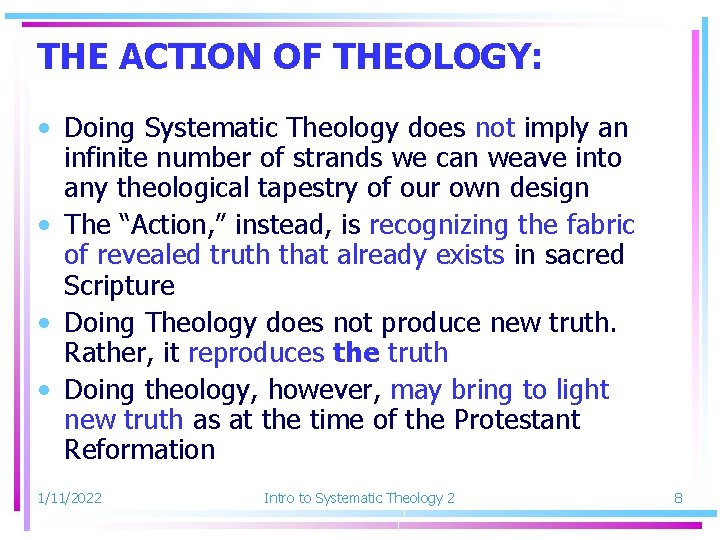 THE ACTION OF THEOLOGY:

• Doing Systematic Theology does not imply an infinite number of strands we can weave into any theological tapestry of our own design
• The “Action,” instead, is recognizing the fabric of revealed truth that already exists in sacred Scripture
• Doing Theology does not produce new truth. Rather, it reproduces the truth
• Doing theology, however, may bring to light new truth as at the time of the Protestant Reformation

1/11/2022 Intro to Systematic Theology 2 8